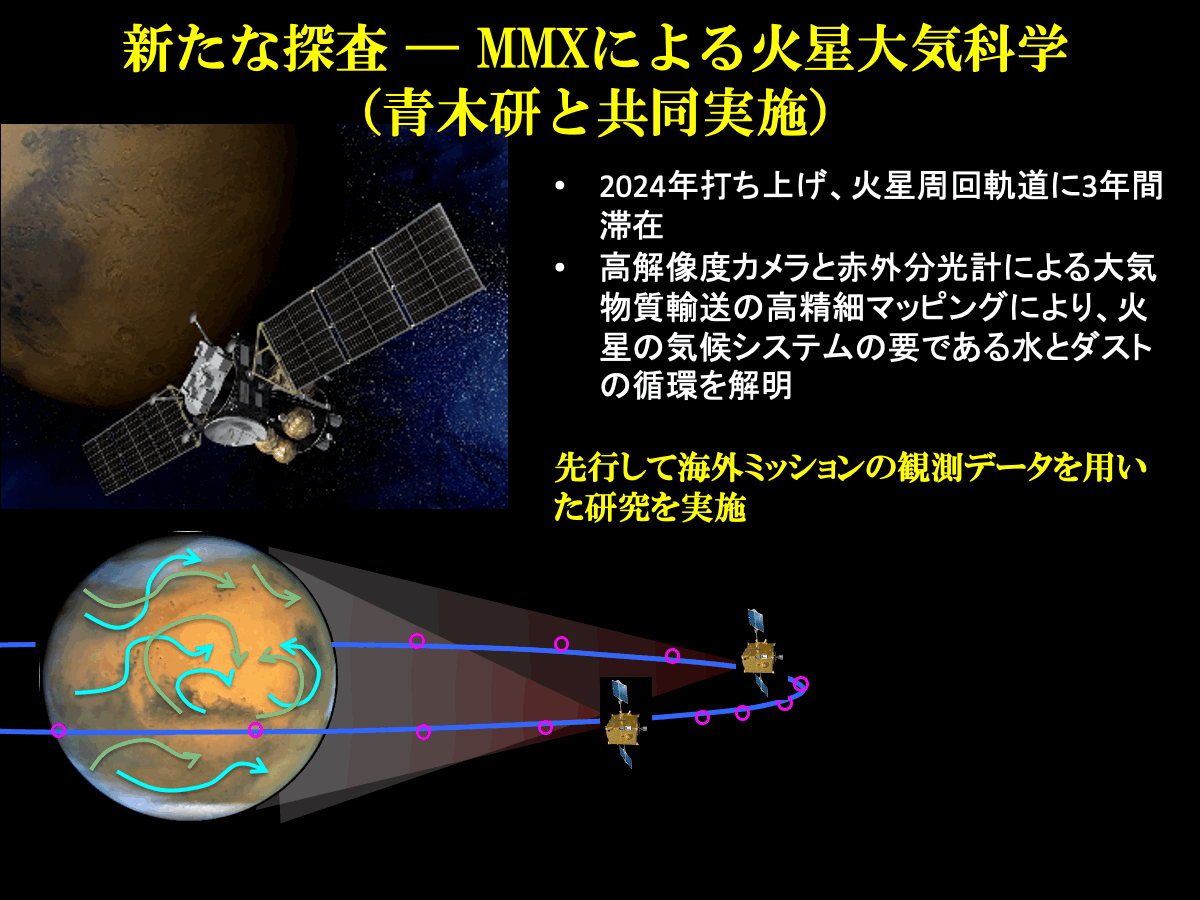 新たな探査 ― MMXによる火星大気科学
（青木研と共同実施）

• 2024年打ち上げ、火星周回軌道に3年間滞在
• 高解像度カメラと赤外分光計による大気物質輸送の高精細マッピングにより、火星の気候システムの要である水とダストの循環を解明

先行して海外ミッションの観測データを用いた研究を実施